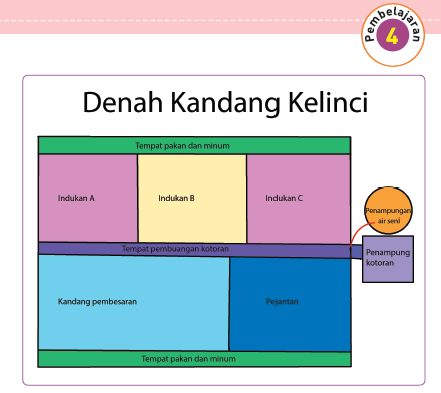 Pembelajaran 4

Denah Kandang Kelinci

Tempat pakan dan minum

Indukan A

Indukan B

Indukan C

Penampungan air seni

Tempat pembuangan kotoran

Penampung kotoran

Kandang pembesaran

Pejantan

Tempat pakan dan minum